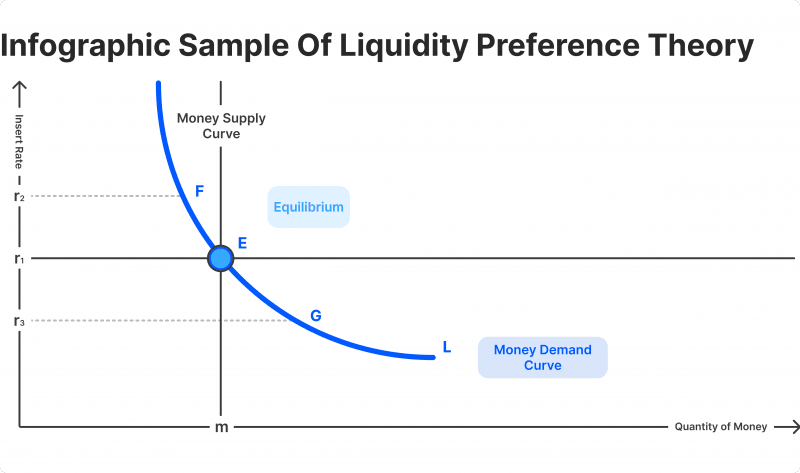 Infographic Sample Of Liquidity Preference Theory

Insert Rate

Money Supply Curve

$r_2$

F

Equilibrium

$r_1$

E

$r_3$

G

L

Money Demand Curve

m

Quantity of Money